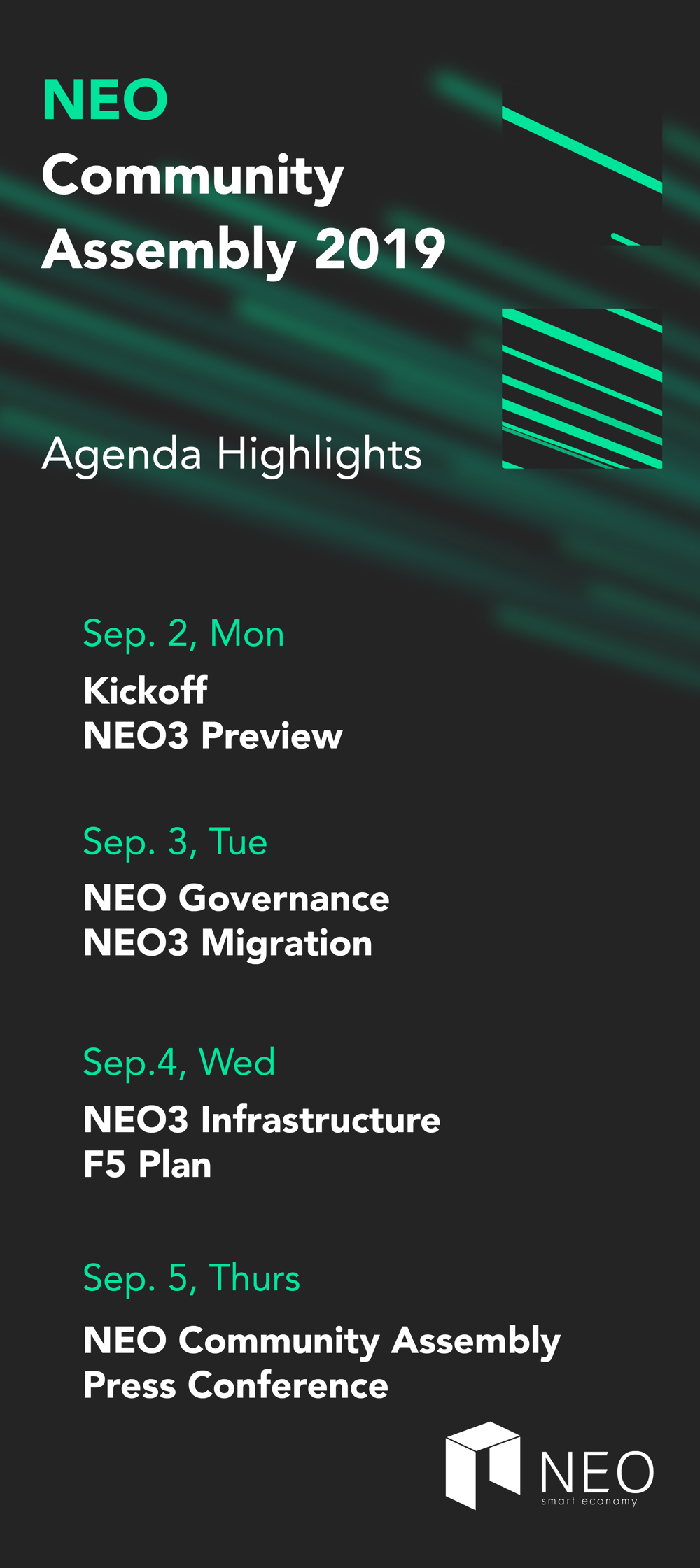 NEO
Community
Assembly 2019

Agenda Highlights

Sep. 2, Mon
Kickoff
NEO3 Preview

Sep. 3, Tue
NEO Governance
NEO3 Migration

Sep.4, Wed
NEO3 Infrastructure
F5 Plan

Sep. 5, Thurs
NEO Community Assembly
Press Conference

NEO
smart economy